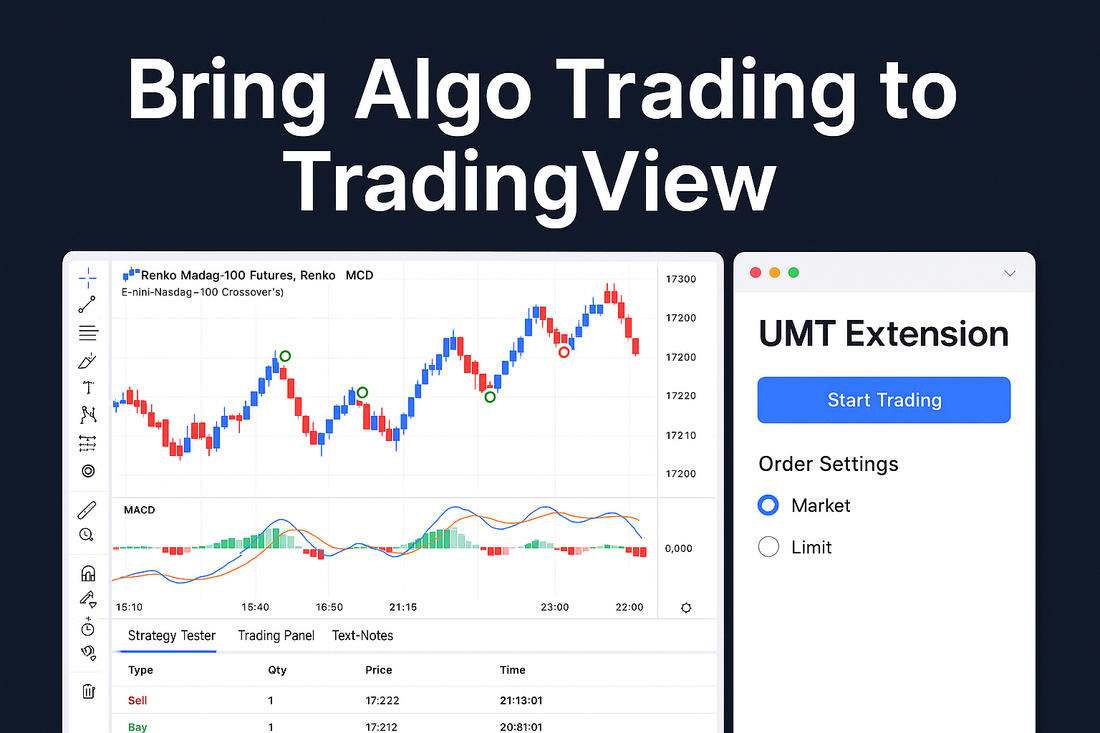 Bring Algo Trading to TradingView

Renko Madag-100 Futures, Renko MCD
E-nini-Nasdag-100 Crossover's)

17300
17200
17200
17220
17210
17200

MACD
0,000

15:10 15:40 16:50 21:15 23:00 22:00

Strategy Tester Trading Panel Text-Notes

| Type | Qty | Price | Time |
|---|---|---|---|
| Sell | 1 | 17:222 | 21:13:01 |
| Bay | 1 | 17:212 | 20:81:01 |

UMT Extension
Start Trading
Order Settings
Market
Limit